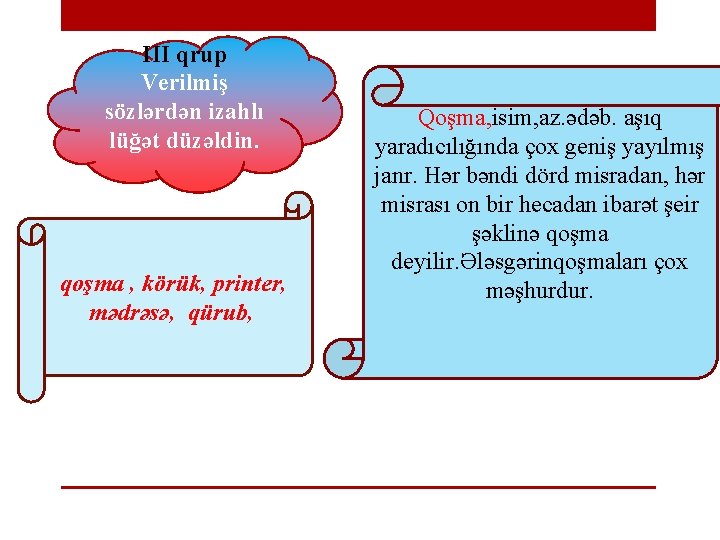 III qrup
Verilmiş sözlərdən izahlı lüğət düzəldin.

qoşma , körük, printer, mədrəsə, qürub,

Qoşma,isim,az.ədəb. aşıq yaradıcılığında çox geniş yayılmış janr. Hər bəndi dörd misradan, hər misrası on bir hecadan ibarət şeir şəklinə qoşma deyilir.Ələsgərinqoşmaları çox məşhurdur.